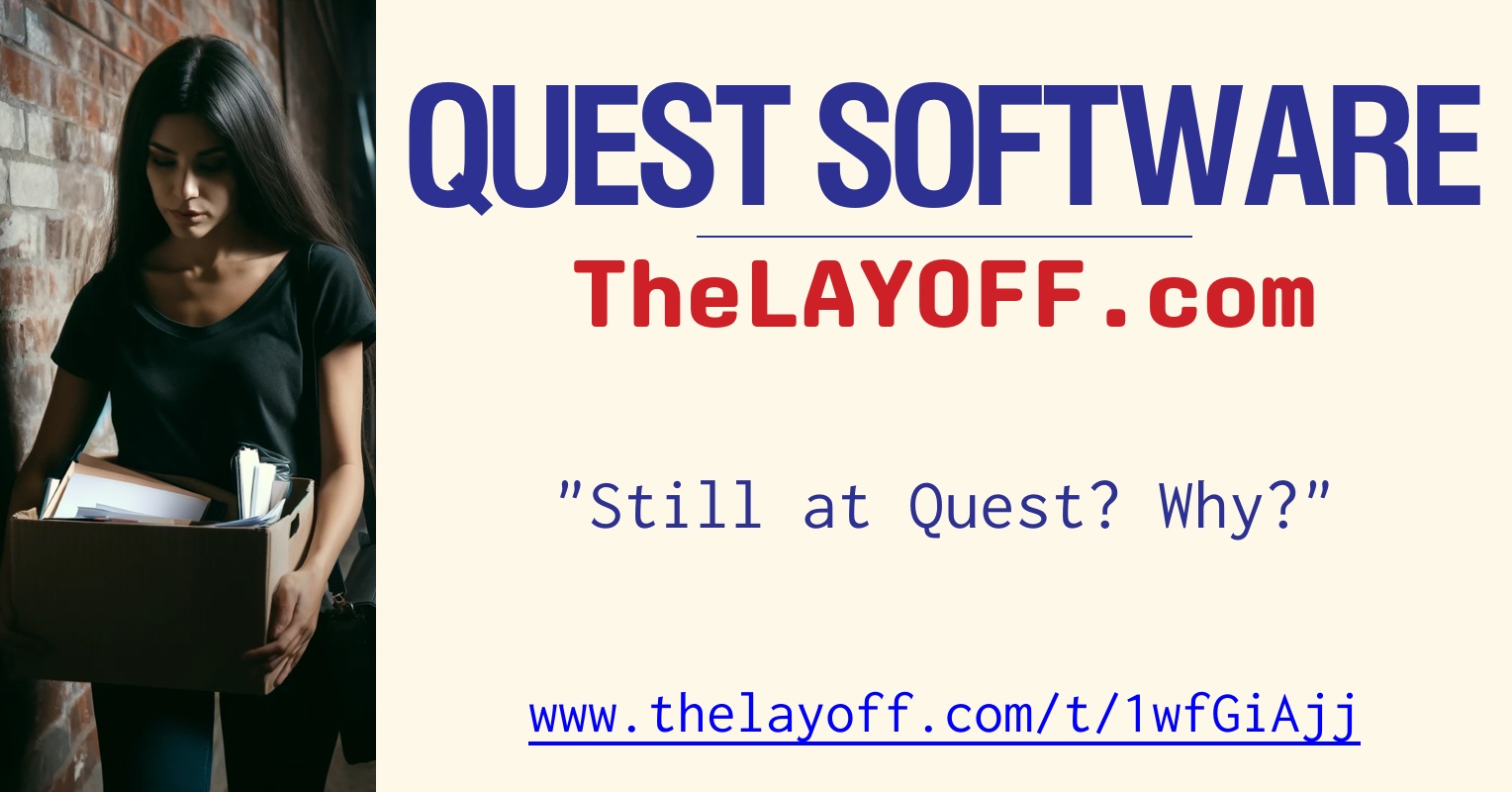 QUEST SOFTWARE

TheLAYOFF.com

"Still at Quest? Why?"

www.thelayoff.com/t/1wfGiAjj